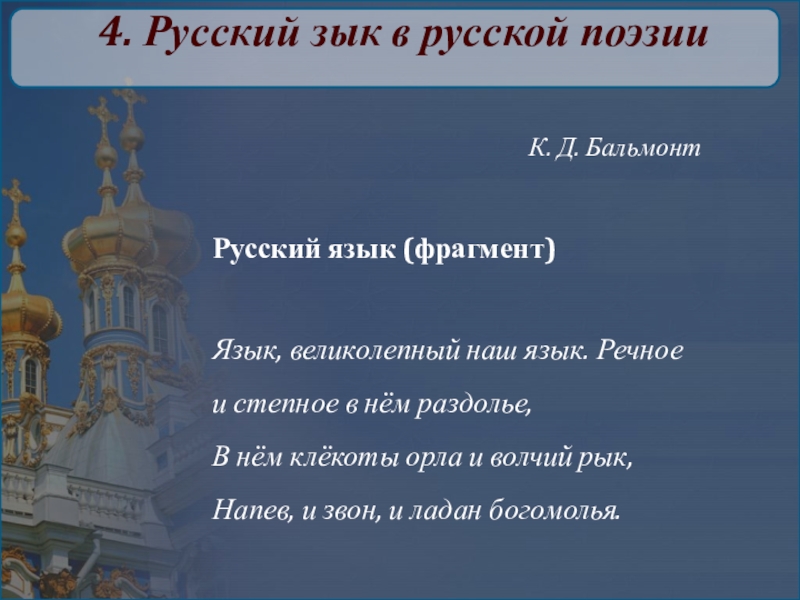 4. Русский зык в русской поэзии

К. Д. Бальмонт

Русский язык (фрагмент)

Язык, великолепный наш язык. Речное
и степное в нём раздолье,
В нём клёкоты орла и волчий рык,
Напев, и звон, и ладан богомолья.